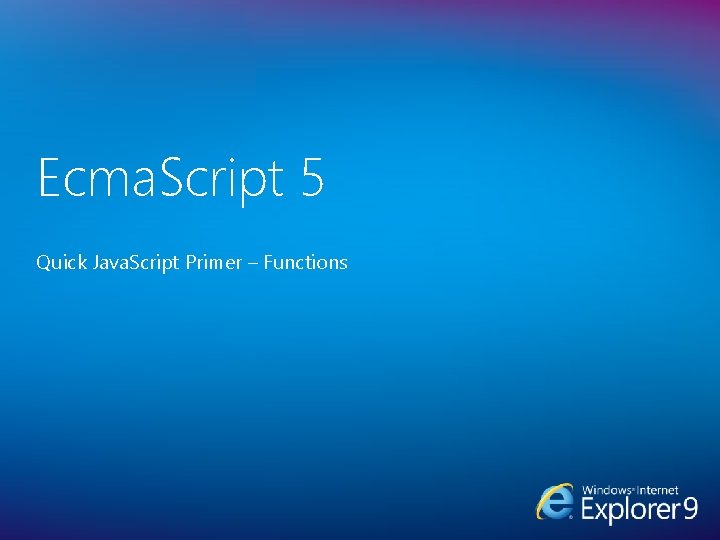 EcmaScript 5

Quick JavaScript Primer – Functions

Windows® Internet
Explorer 9